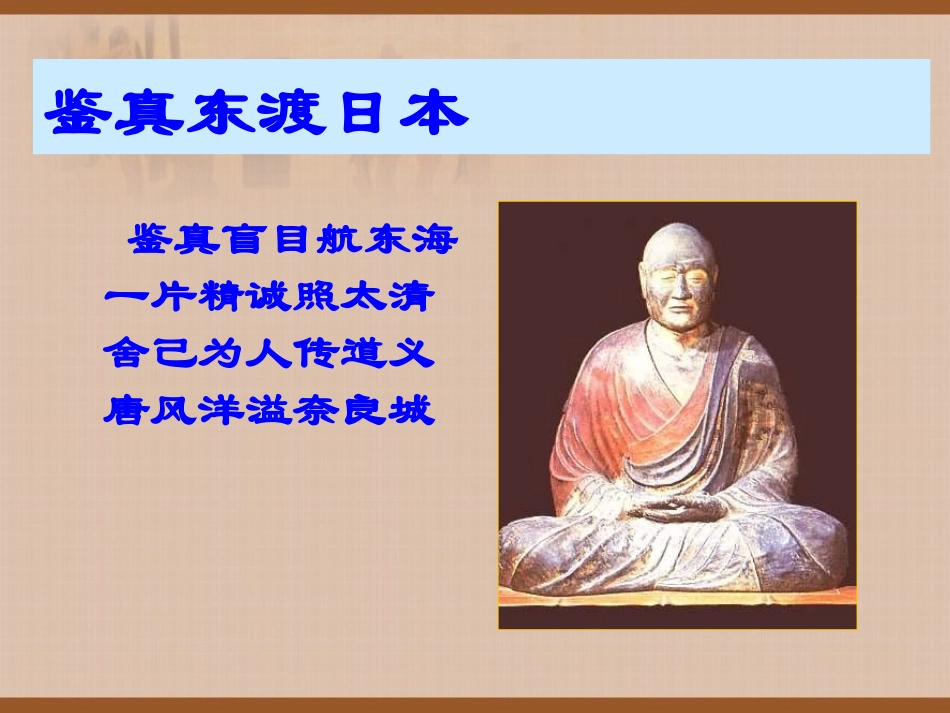 鉴真东渡日本

鉴真盲目航东海
一片精诚照太清
舍己为人传道义
唐风洋溢奈良城